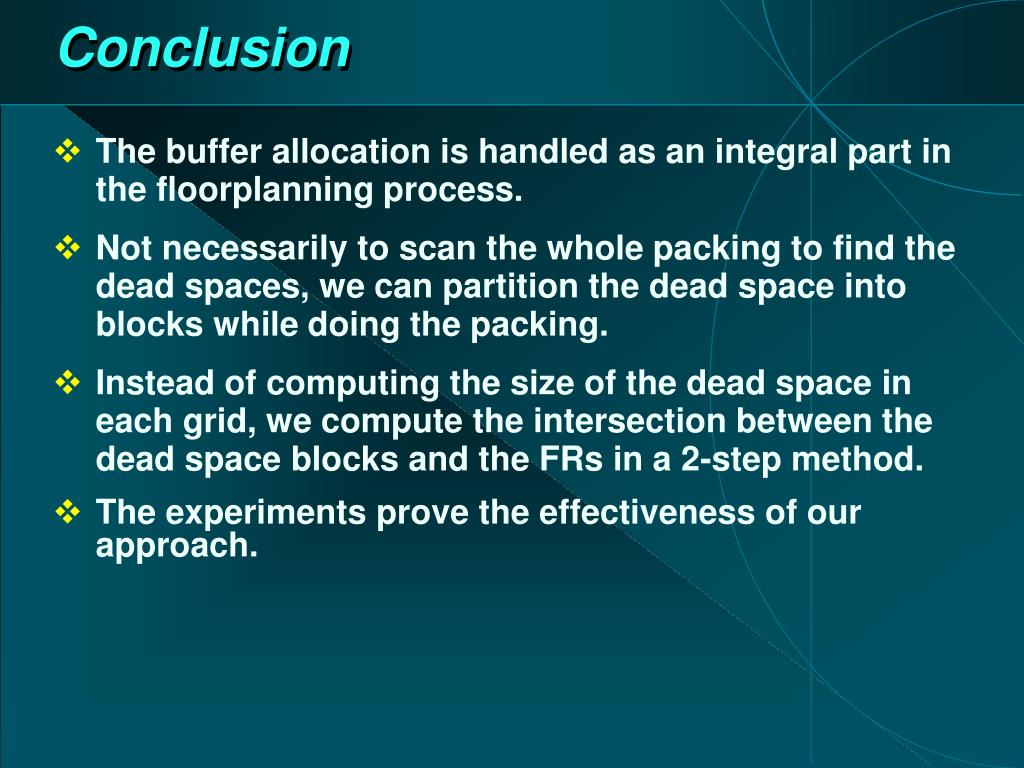 Conclusion

❖ The buffer allocation is handled as an integral part in the floorplanning process.

❖ Not necessarily to scan the whole packing to find the dead spaces, we can partition the dead space into blocks while doing the packing.

❖ Instead of computing the size of the dead space in each grid, we compute the intersection between the dead space blocks and the FRs in a 2-step method.

❖ The experiments prove the effectiveness of our approach.